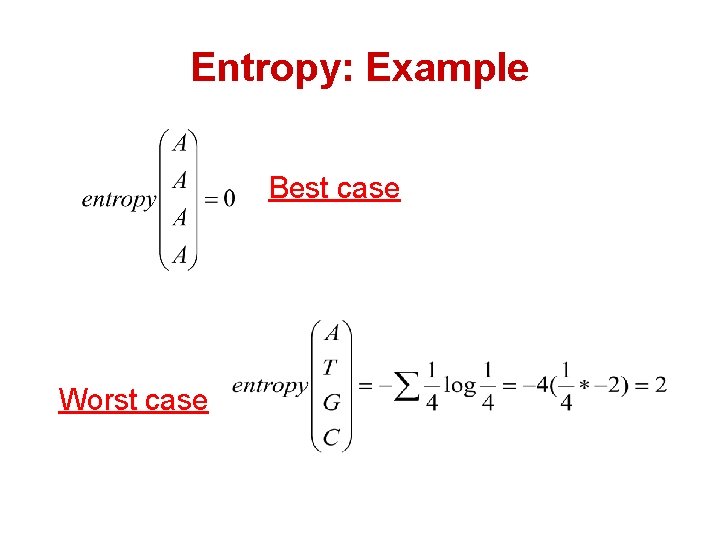 Entropy: Example

$entropy\begin{pmatrix} A \\ A \\ A \\ A \end{pmatrix} = 0$ Best case

Worst case $entropy\begin{pmatrix} A \\ T \\ G \\ C \end{pmatrix} = -\sum \frac{1}{4}\log\frac{1}{4} = -4(\frac{1}{4} * -2) = 2$